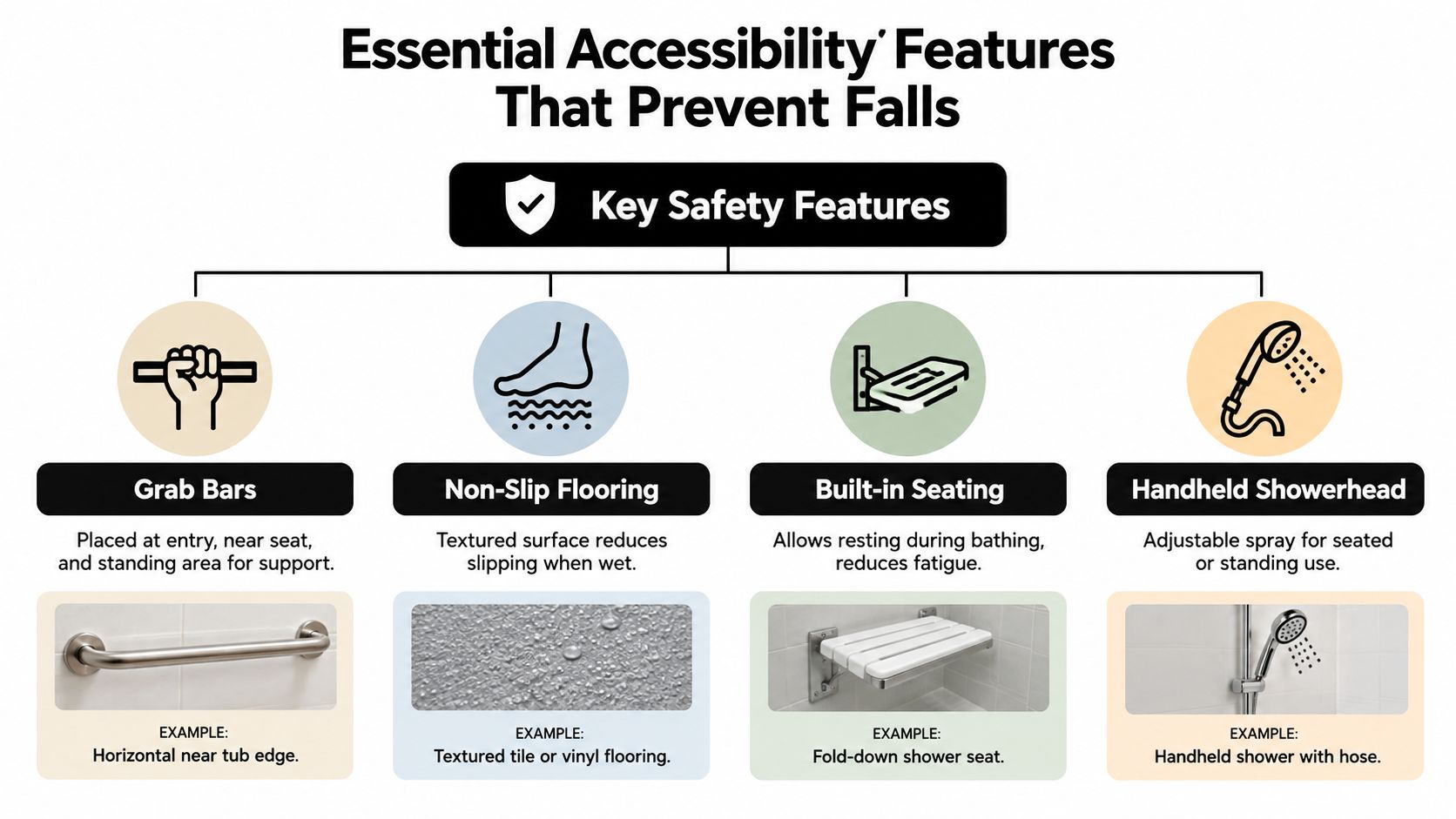 Essential Accessibility' Features That Prevent Falls

Key Safety Features

Grab Bars

Placed at entry, near seat, and standing area for support.

EXAMPLE:
Horizontal near tub edge.

Non-Slip Flooring

Textured surface reduces slipping when wet.

EXAMPLE:
Textured tile or vinyl flooring.

Built-in Seating

Allows resting during bathing, reduces fatigue.

EXAMPLE:
Fold-down shower seat.

Handheld Showerhead

Adjustable spray for seated or standing use.

EXAMPLE:
Handheld shower with hose.